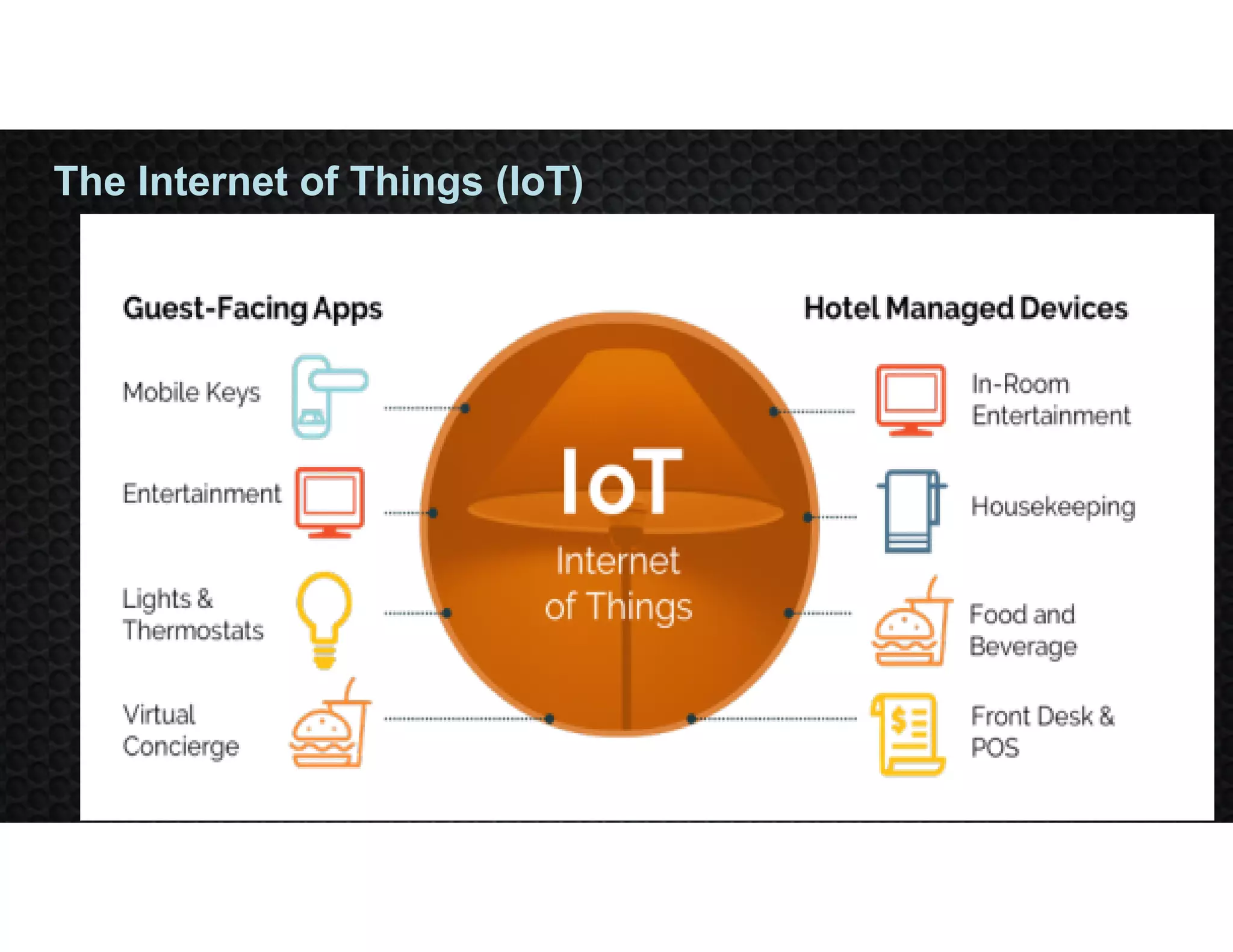 The Internet of Things (IoT)

Guest-Facing Apps

Mobile Keys

Entertainment

Lights & Thermostats

Virtual Concierge

IoT
Internet of Things

Hotel Managed Devices

In-Room Entertainment

Housekeeping

Food and Beverage

Front Desk & POS